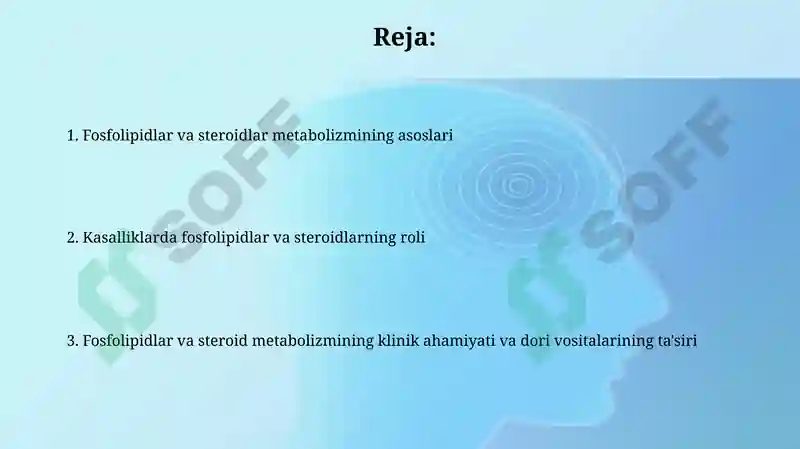 Reja:

1. Fosfolipidlar va steroidlar metabolizmining asoslari

2. Kasalliklarda fosfolipidlar va steroidlarning roli

3. Fosfolipidlar va steroid metabolizmining klinik ahamiyati va dori vositalarining ta'siri

SOFF

SOFF